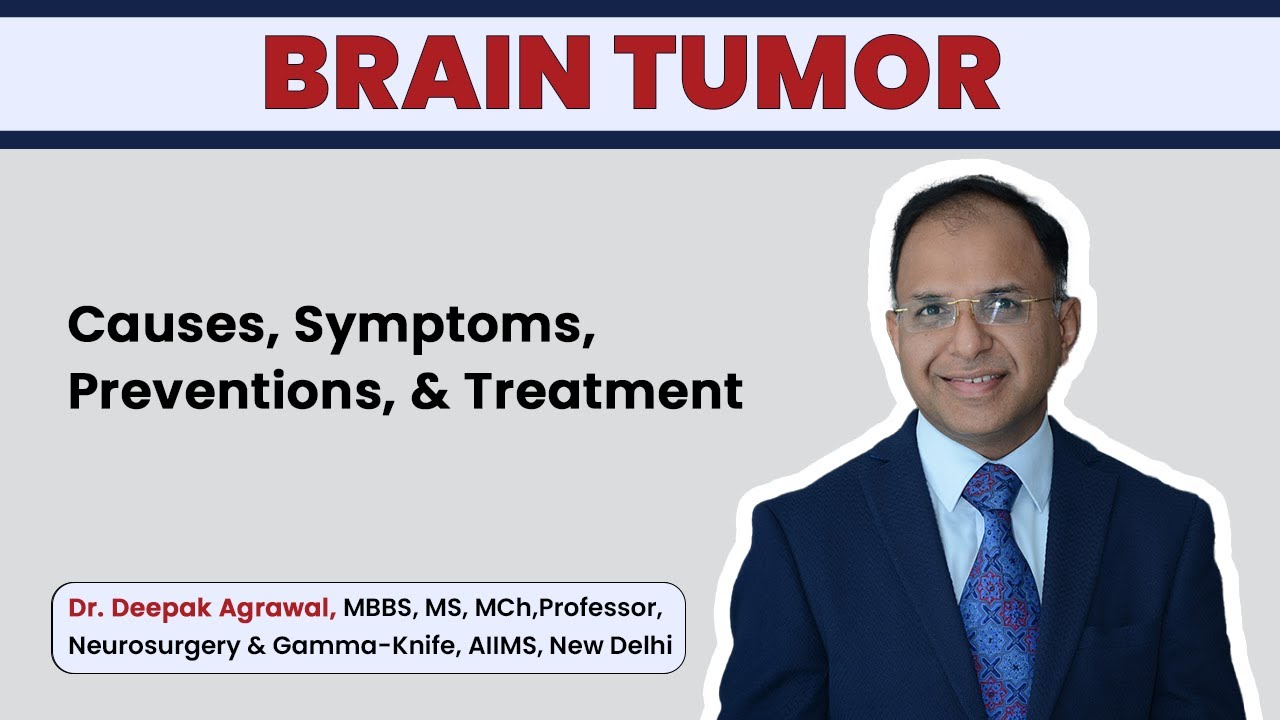 BRAIN TUMOR

Causes, Symptoms, Preventions, & Treatment

Dr. Deepak Agrawal, MBBS, MS, MCh,Professor, Neurosurgery & Gamma-Knife, AIIMS, New Delhi